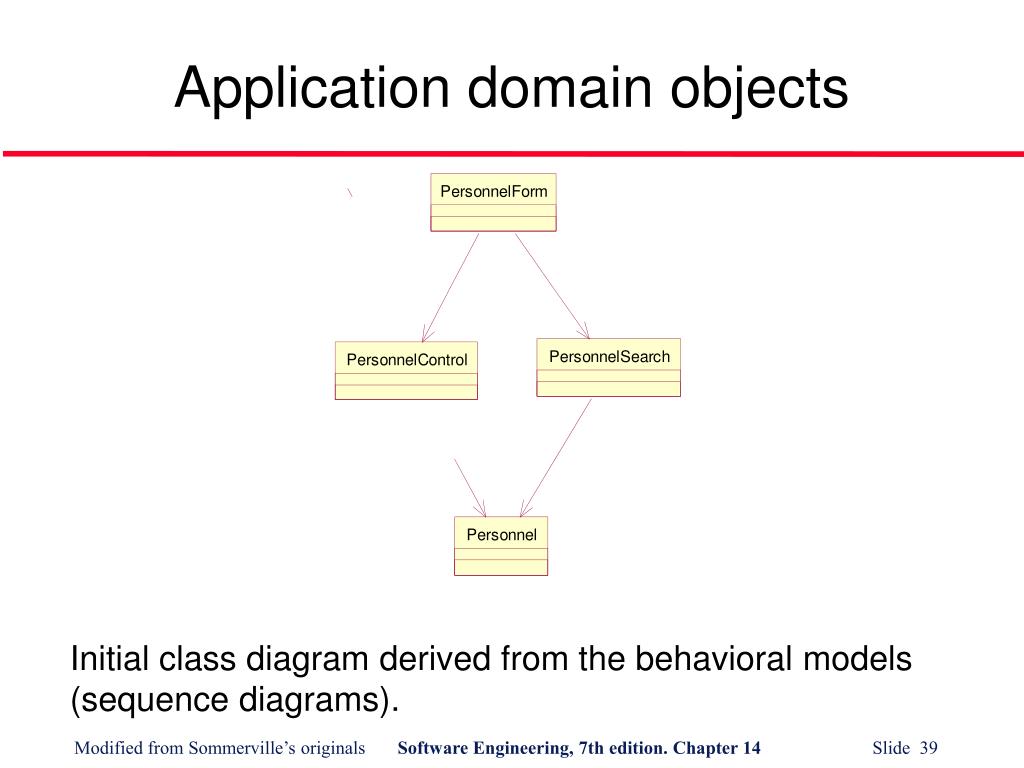 Application domain objects

PersonnelForm

PersonnelControl

PersonnelSearch

Personnel

Initial class diagram derived from the behavioral models (sequence diagrams).

Modified from Sommerville's originals Software Engineering, 7th edition. Chapter 14 Slide 39